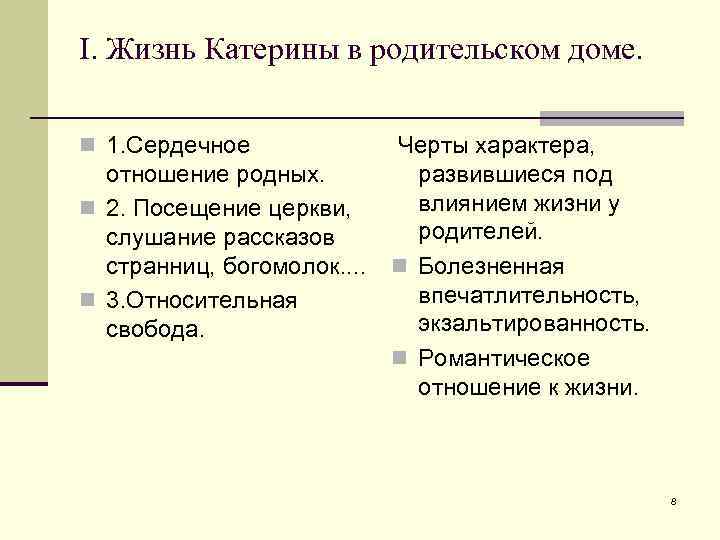 I. Жизнь Катерины в родительском доме.

1.Сердечное отношение родных.

2. Посещение церкви, слушание рассказов странниц, богомолок....

3.Относительная свобода.

Черты характера, развившиеся под влиянием жизни у родителей.

Болезненная впечатлительность, экзальтированность.

Романтическое отношение к жизни.

8